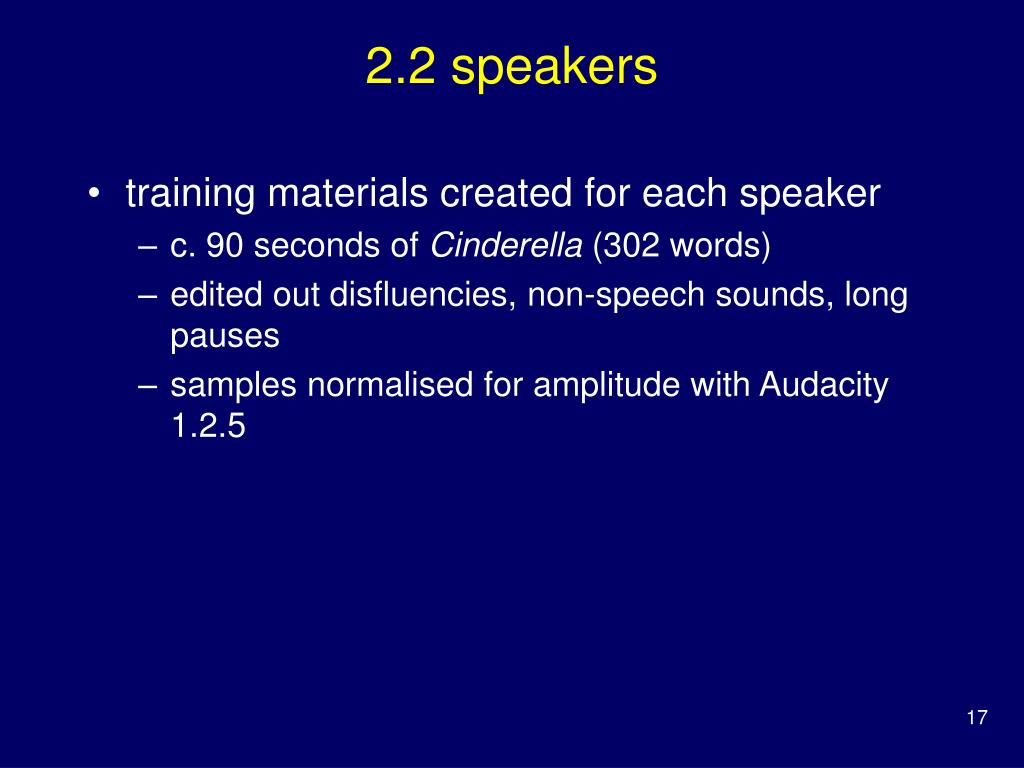 2.2 speakers

• training materials created for each speaker
– c. 90 seconds of Cinderella (302 words)
– edited out disfluencies, non-speech sounds, long pauses
– samples normalised for amplitude with Audacity 1.2.5

17